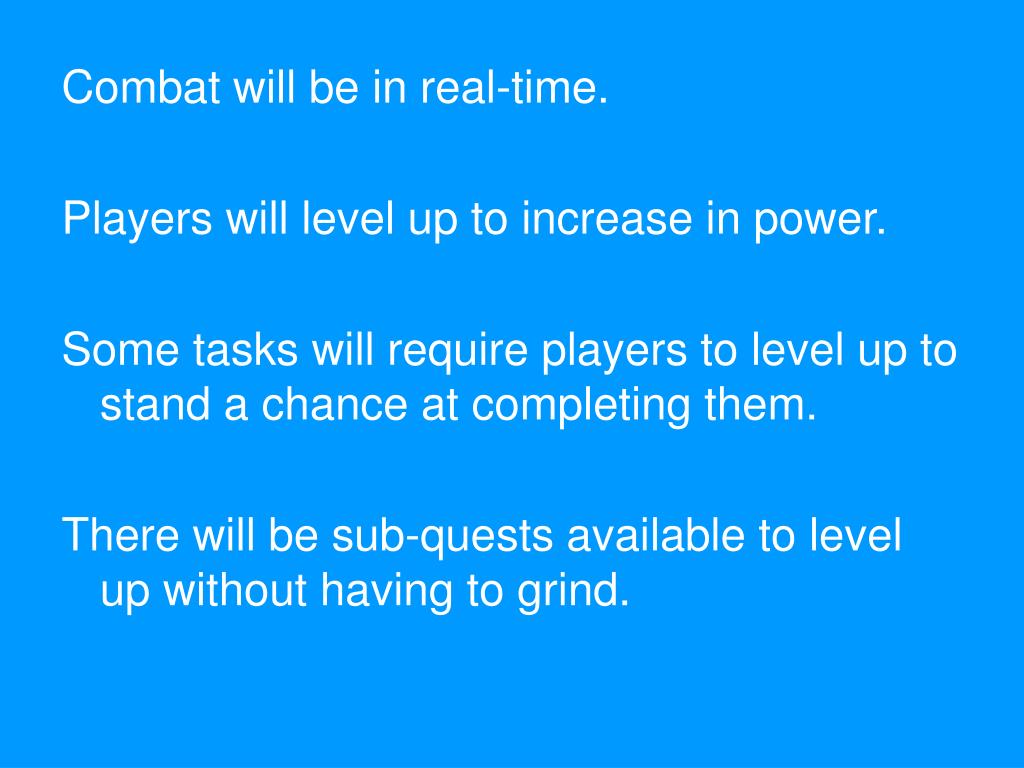 Combat will be in real-time.

Players will level up to increase in power.

Some tasks will require players to level up to stand a chance at completing them.

There will be sub-quests available to level up without having to grind.